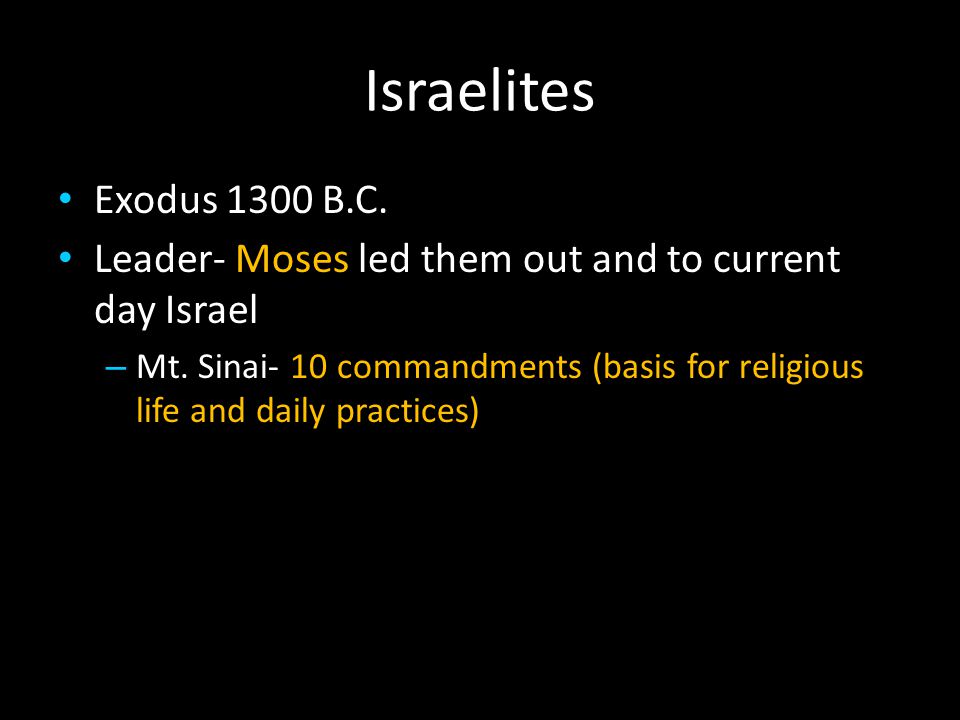 Israelites

• Exodus 1300 B.C.
• Leader- Moses led them out and to current day Israel
  – Mt. Sinai- 10 commandments (basis for religious life and daily practices)